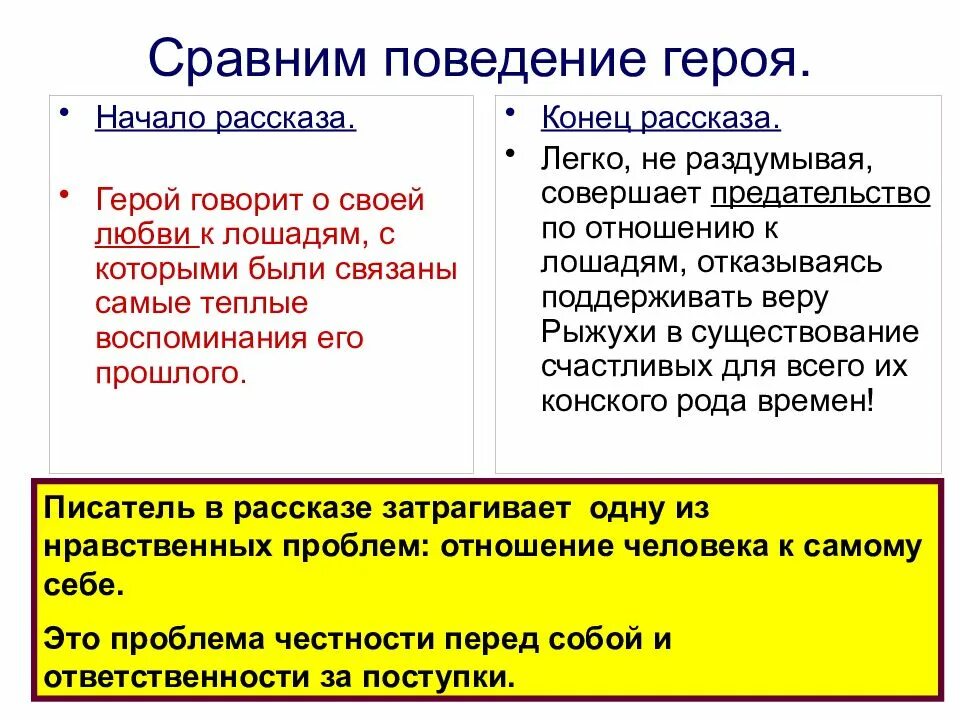 Сравним поведение героя.

• Начало рассказа.

• Герой говорит о своей любви к лошадям, с которыми были связаны самые теплые воспоминания его прошлого.

• Конец рассказа.

• Легко, не раздумывая, совершает предательство по отношению к лошадям, отказываясь поддерживать веру Рыжухи в существование счастливых для всего их конского рода времен!

Писатель в рассказе затрагивает одну из нравственных проблем: отношение человека к самому себе.

Это проблема честности перед собой и ответственности за поступки.